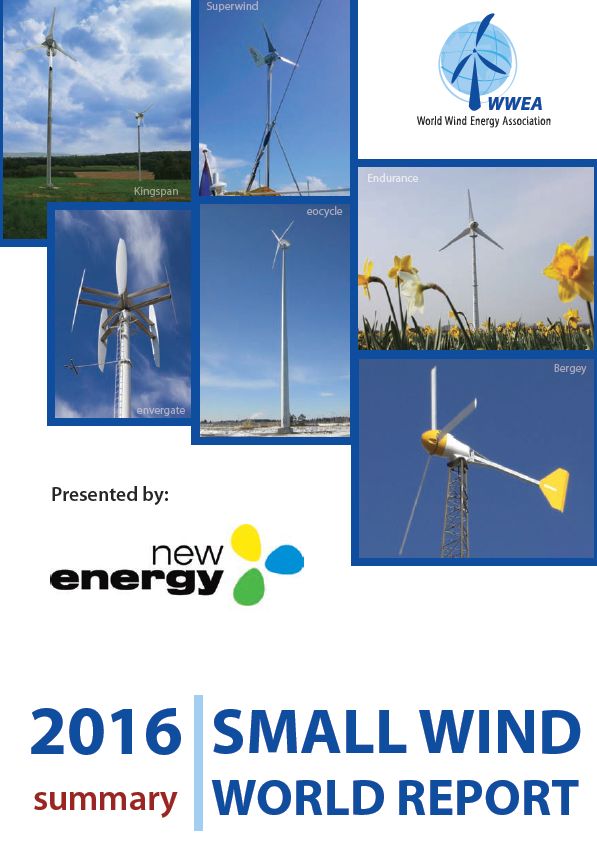 Superwind

WWEA
World Wind Energy Association

Kingspan

Endurance

eocycle

envergate

Bergey

Presented by:

new
energy

2016
summary

SMALL WIND
WORLD REPORT